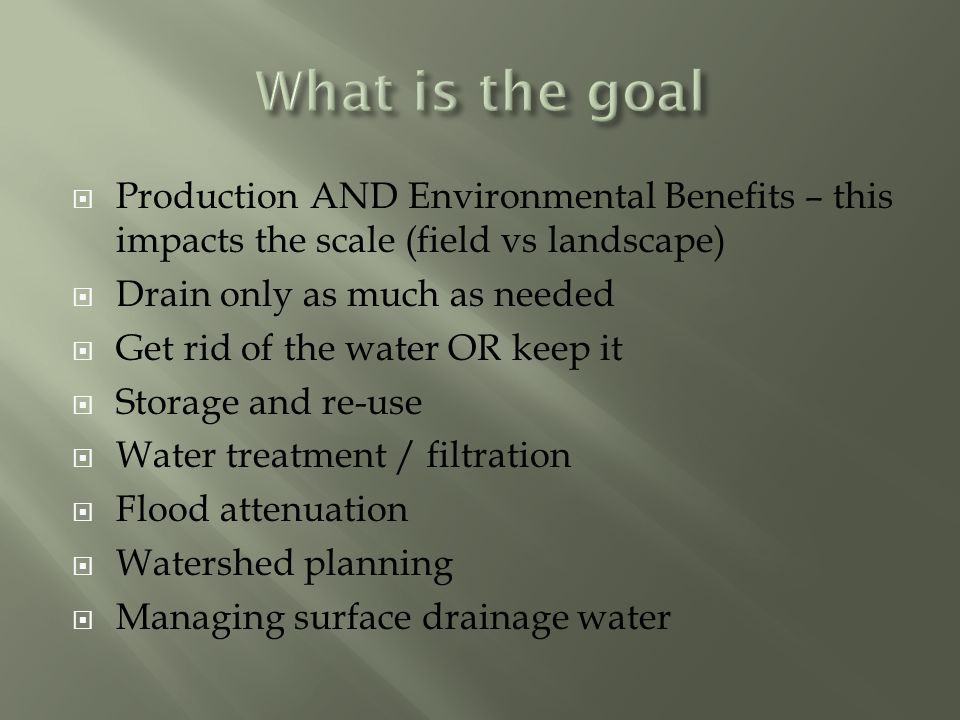 What is the goal

- Production AND Environmental Benefits – this impacts the scale (field vs landscape)
- Drain only as much as needed
- Get rid of the water OR keep it
- Storage and re-use
- Water treatment / filtration
- Flood attenuation
- Watershed planning
- Managing surface drainage water